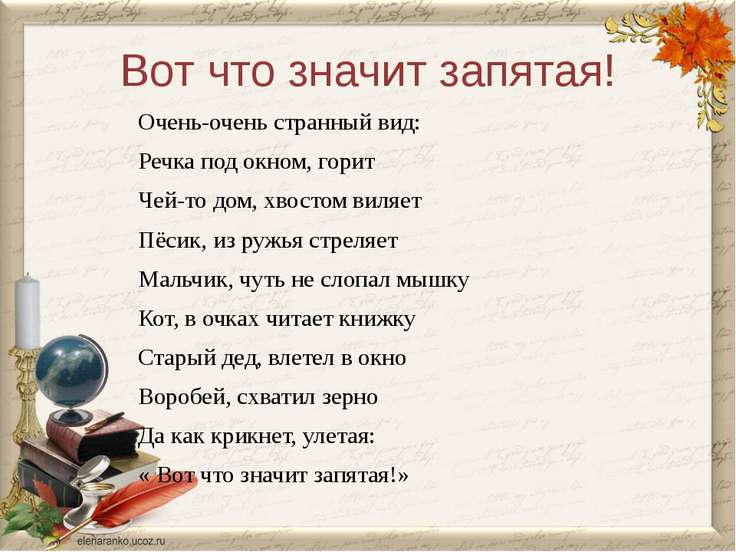 Вот что значит запятая!

Очень-очень странный вид:
Речка под окном, горит
Чей-то дом, хвостом виляет
Пёсик, из ружья стреляет
Мальчик, чуть не слопал мышку
Кот, в очках читает книжку
Старый дед, влетел в окно
Воробей, схватил зерно
Да как крикнет, улетая:
« Вот что значит запятая!»

elenaranko.ucoz.ru